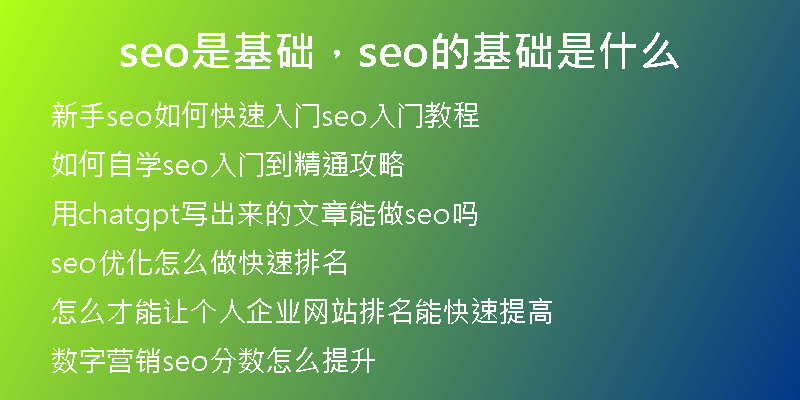 seo是基础，seo的基础是什么

新手seo如何快速入门seo入门教程

如何自学seo入门到精通攻略

用chatgpt写出来的文章能做seo吗

seo优化怎么做快速排名

怎么才能让个人企业网站排名能快速提高

数字营销seo分数怎么提升